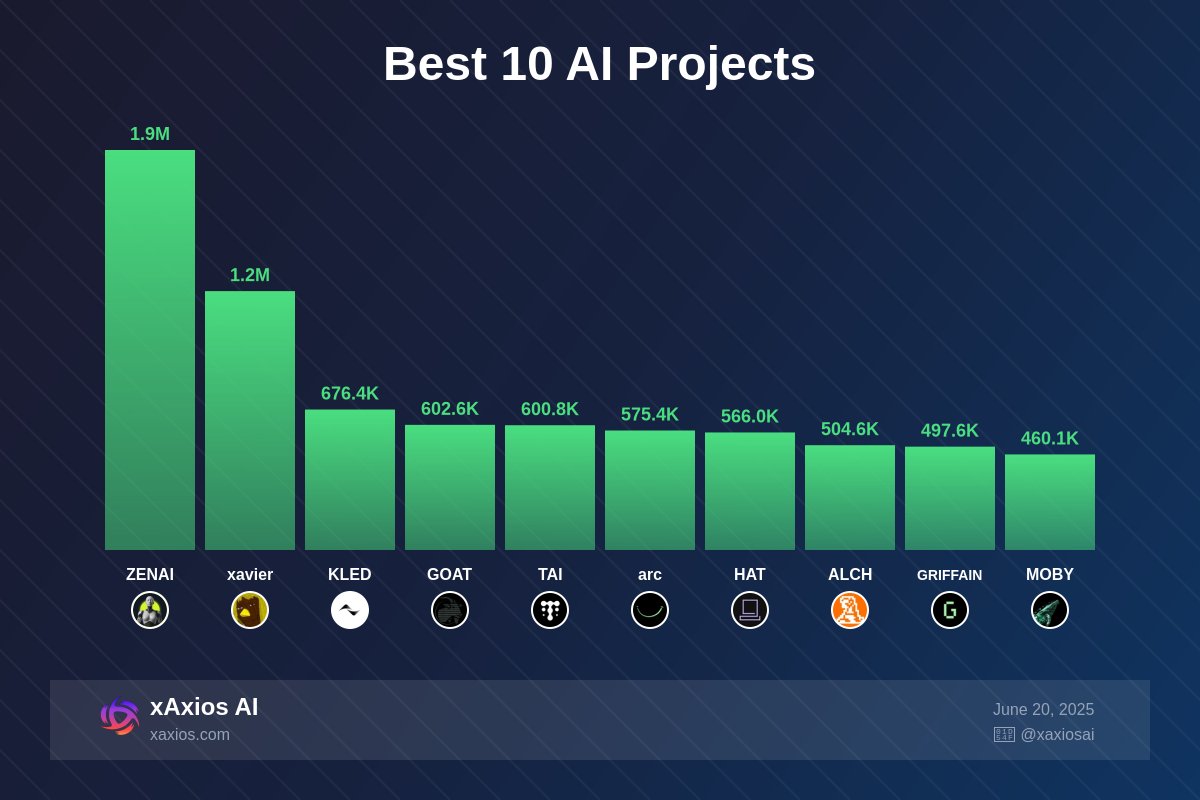 Best 10 AI Projects

1.9M
1.2M
676.4K
602.6K
600.8K
575.4K
566.0K
504.6K
497.6K
460.1K

ZENAI
xavier
KLED
GOAT
TAI
arc
HAT
ALCH
GRIFFAIN
MOBY

xAxios AI
xaxios.com

June 20, 2025
@xaxiosai